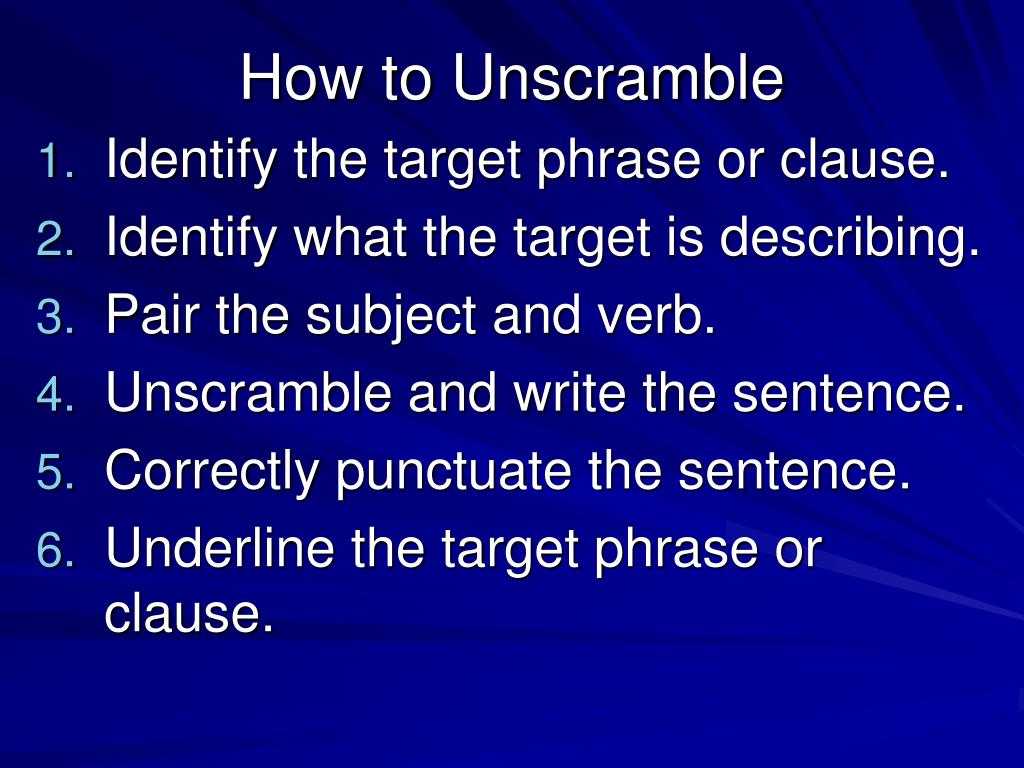 How to Unscramble

1. Identify the target phrase or clause.
2. Identify what the target is describing.
3. Pair the subject and verb.
4. Unscramble and write the sentence.
5. Correctly punctuate the sentence.
6. Underline the target phrase or clause.